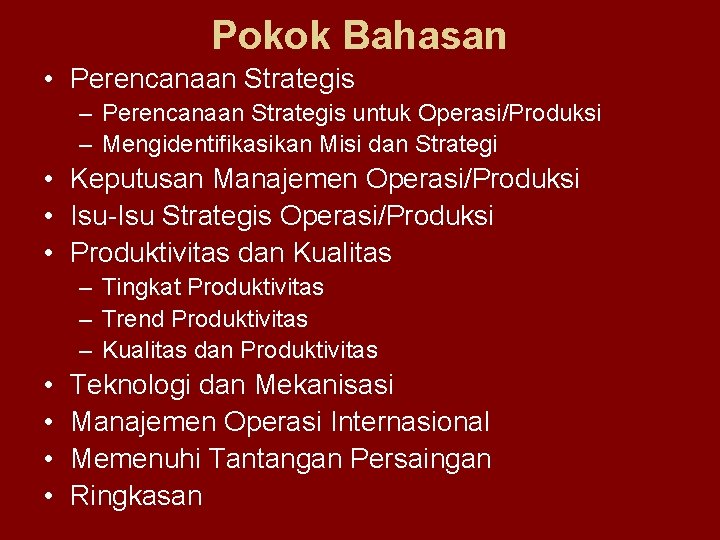 Pokok Bahasan

• Perencanaan Strategis
  – Perencanaan Strategis untuk Operasi/Produksi
  – Mengidentifikasikan Misi dan Strategi
• Keputusan Manajemen Operasi/Produksi
• Isu-Isu Strategis Operasi/Produksi
• Produktivitas dan Kualitas
  – Tingkat Produktivitas
  – Trend Produktivitas
  – Kualitas dan Produktivitas
• Teknologi dan Mekanisasi
• Manajemen Operasi Internasional
• Memenuhi Tantangan Persaingan
• Ringkasan